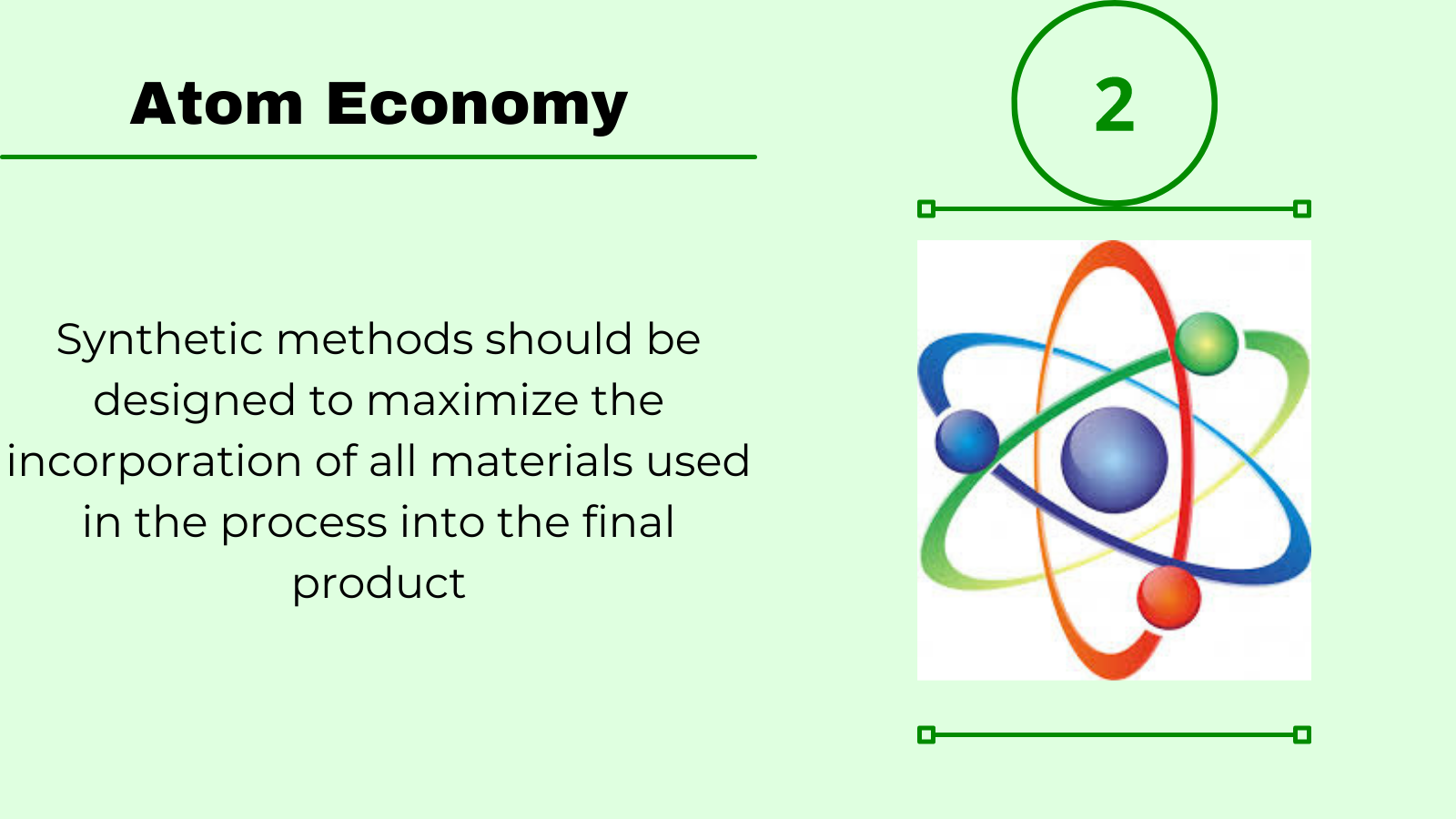 Atom Economy

2

Synthetic methods should be designed to maximize the incorporation of all materials used in the process into the final product